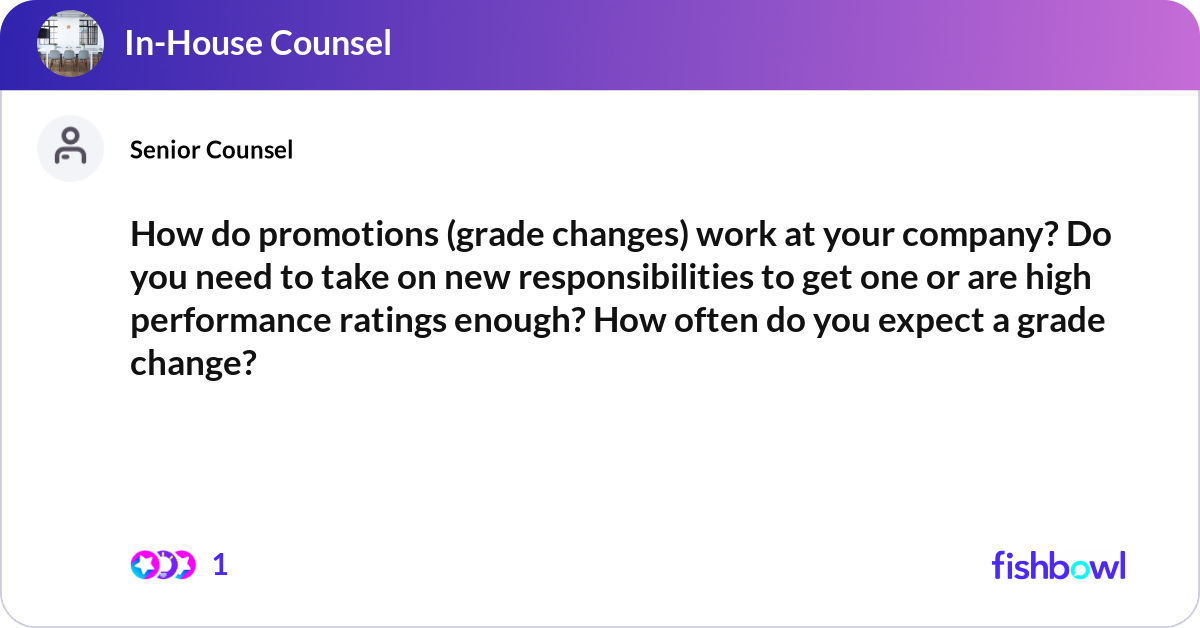 In-House Counsel

Senior Counsel

How do promotions (grade changes) work at your company? Do you need to take on new responsibilities to get one or are high performance ratings enough? How often do you expect a grade change?

1

fishbowl